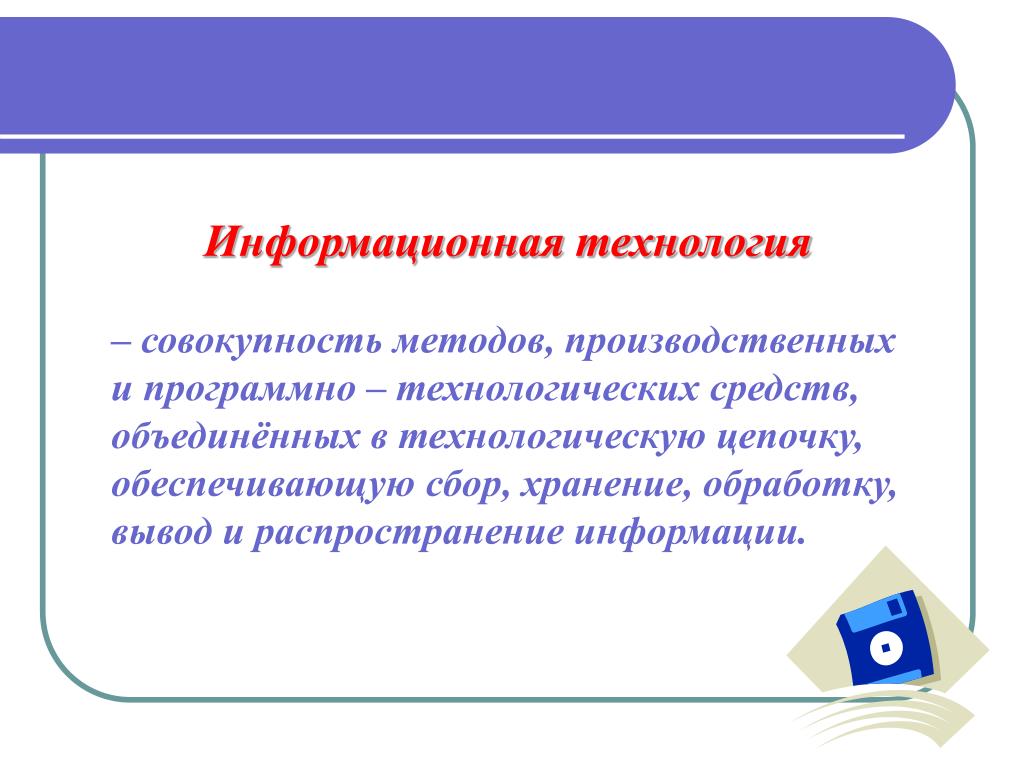 Информационная технология

– совокупность методов, производственных и программно – технологических средств, объединённых в технологическую цепочку, обеспечивающую сбор, хранение, обработку, вывод и распространение информации.